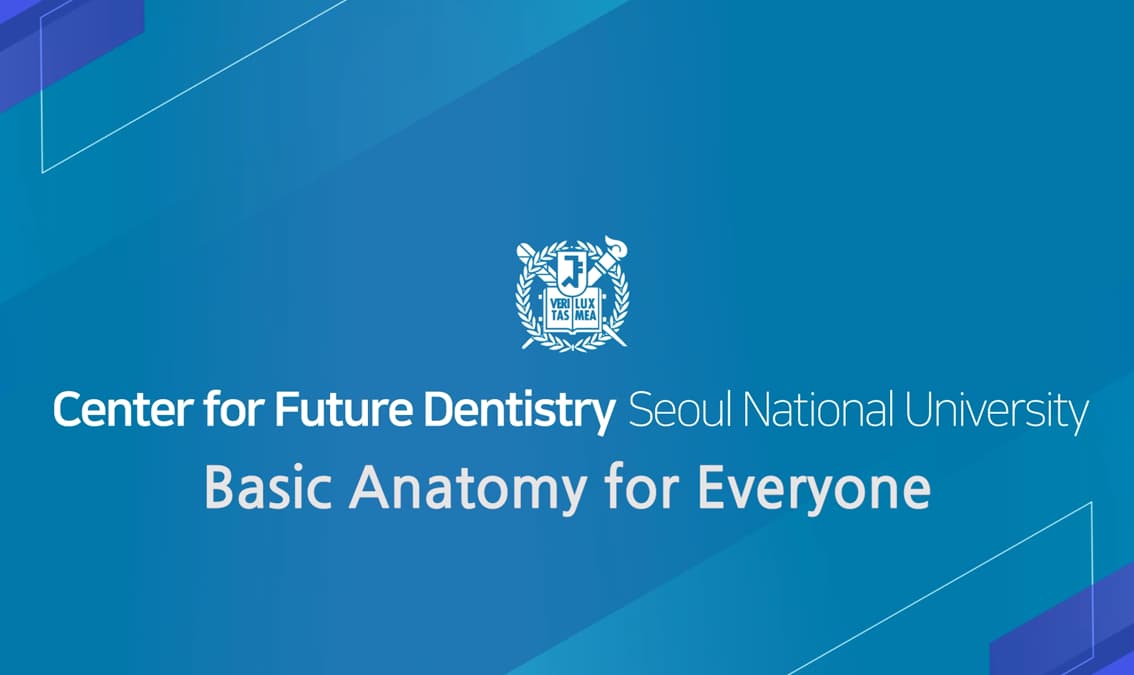 VERI TAS LUX MEA

Center for Future Dentistry Seoul National University

Basic Anatomy for Everyone